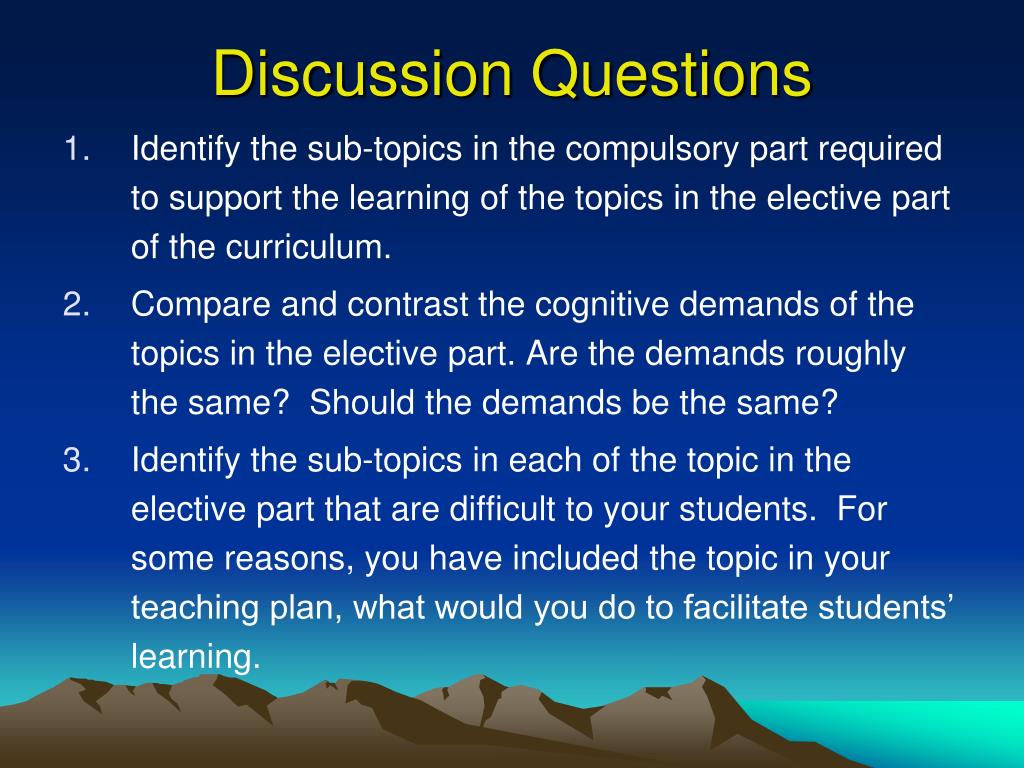 Discussion Questions

1. Identify the sub-topics in the compulsory part required to support the learning of the topics in the elective part of the curriculum.

2. Compare and contrast the cognitive demands of the topics in the elective part. Are the demands roughly the same? Should the demands be the same?

3. Identify the sub-topics in each of the topic in the elective part that are difficult to your students. For some reasons, you have included the topic in your teaching plan, what would you do to facilitate students' learning.